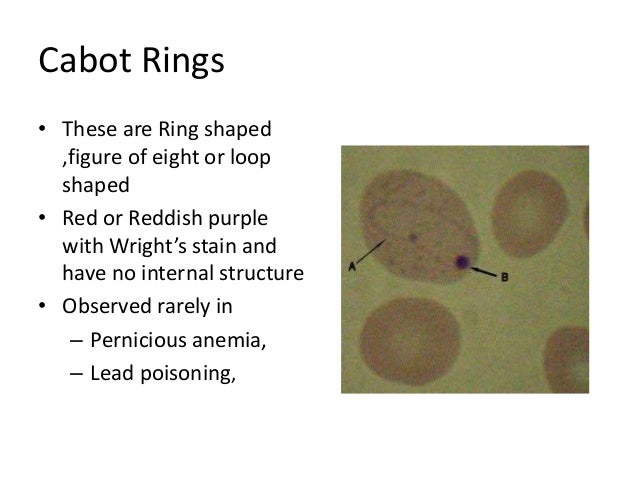 Cabot Rings

• These are Ring shaped ,figure of eight or loop shaped
• Red or Reddish purple with Wright's stain and have no internal structure
• Observed rarely in
– Pernicious anemia,
– Lead poisoning,

A

B